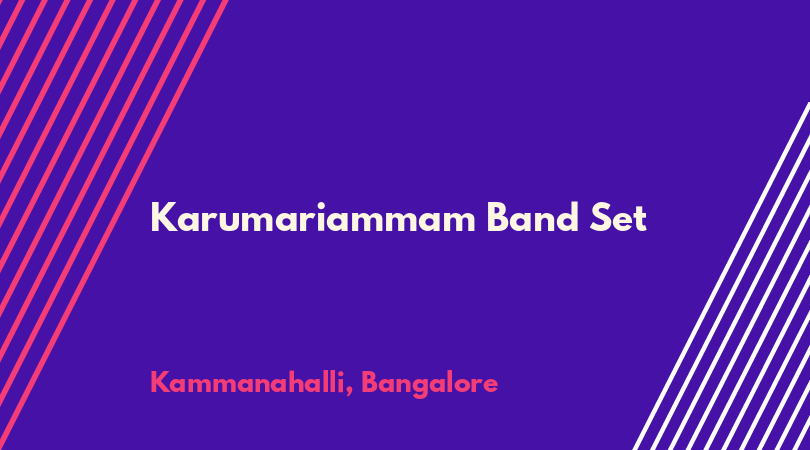 Karumariammam Band Set

Kammanahalli, Bangalore